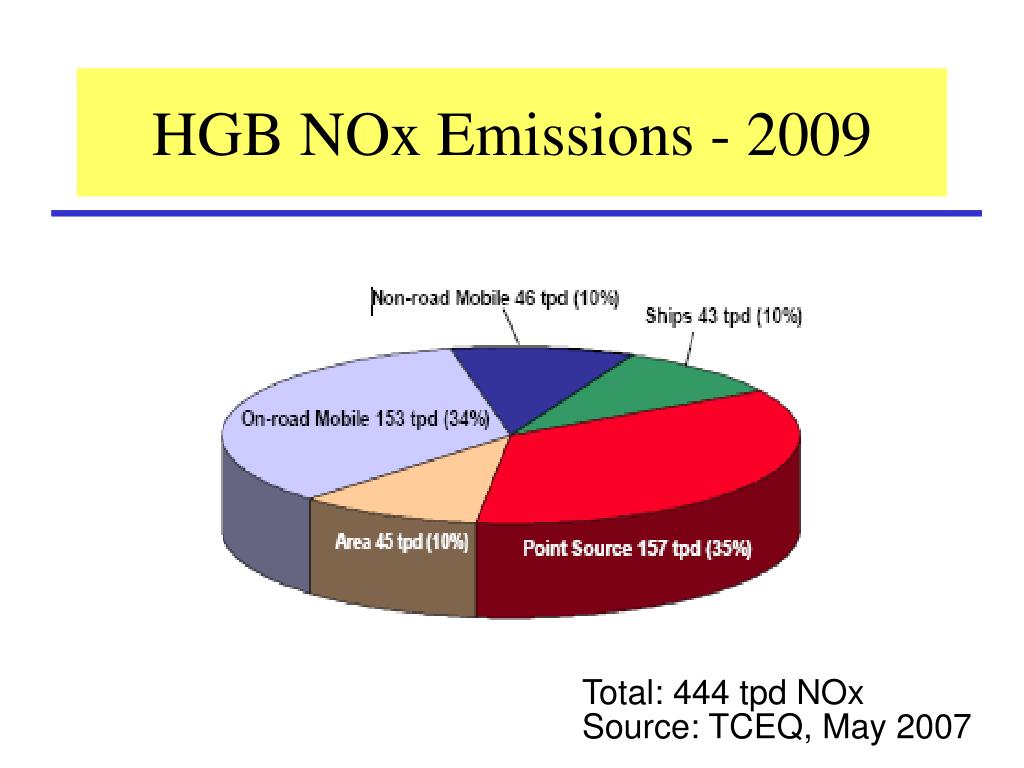 HGB NOx Emissions - 2009

Non-road Mobile 46 tpd (10%)

Ships 43 tpd (10%)

On-road Mobile 153 tpd (34%)

Area 45 tpd (10%)

Point Source 157 tpd (35%)

Total: 444 tpd NOx
Source: TCEQ, May 2007